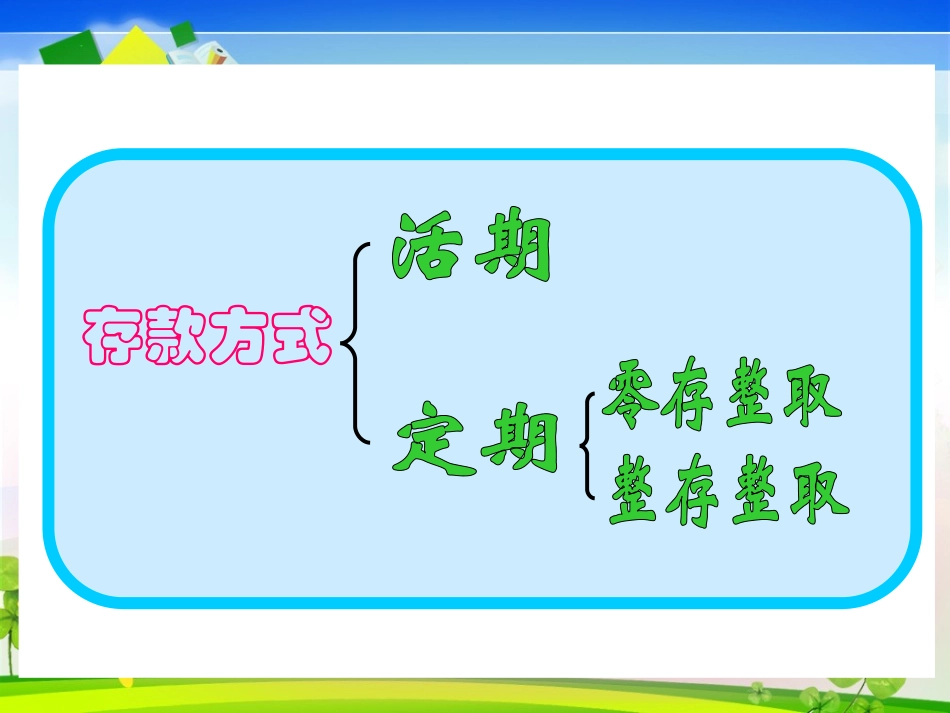 存款方式

活期

定期

零存整取

整存整取